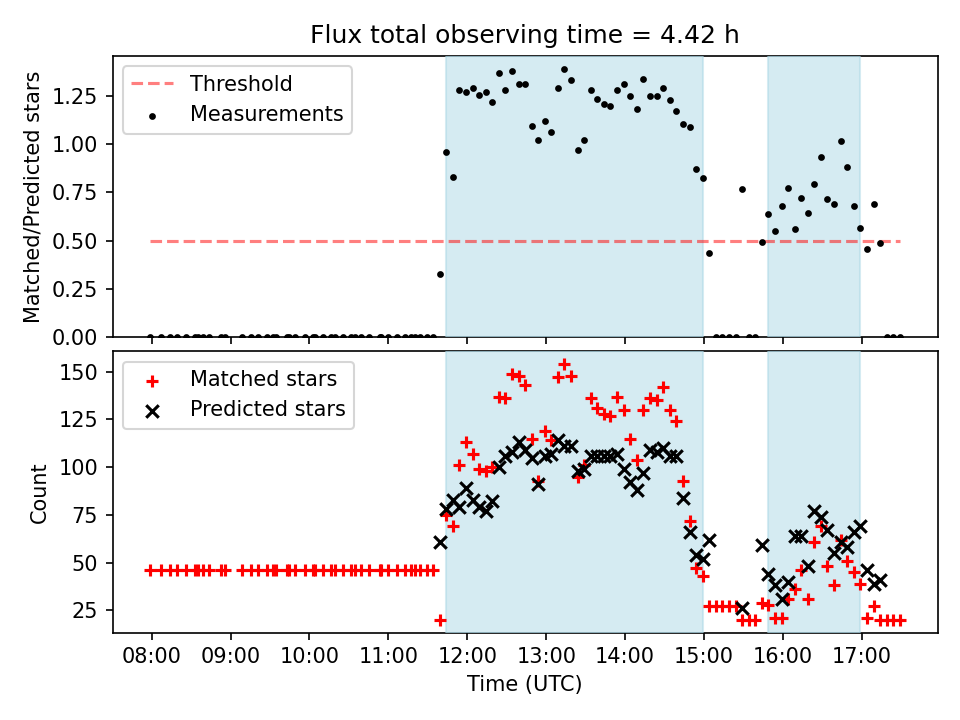 Flux total observing time = 4.42 h

Threshold
Measurements

Matched/Predicted stars

1.25
1.00
0.75
0.50
0.25
0.00

Matched stars
Predicted stars

Count

150
125
100
75
50
25

08:00
09:00
10:00
11:00
12:00
13:00
14:00
15:00
16:00
17:00

Time (UTC)